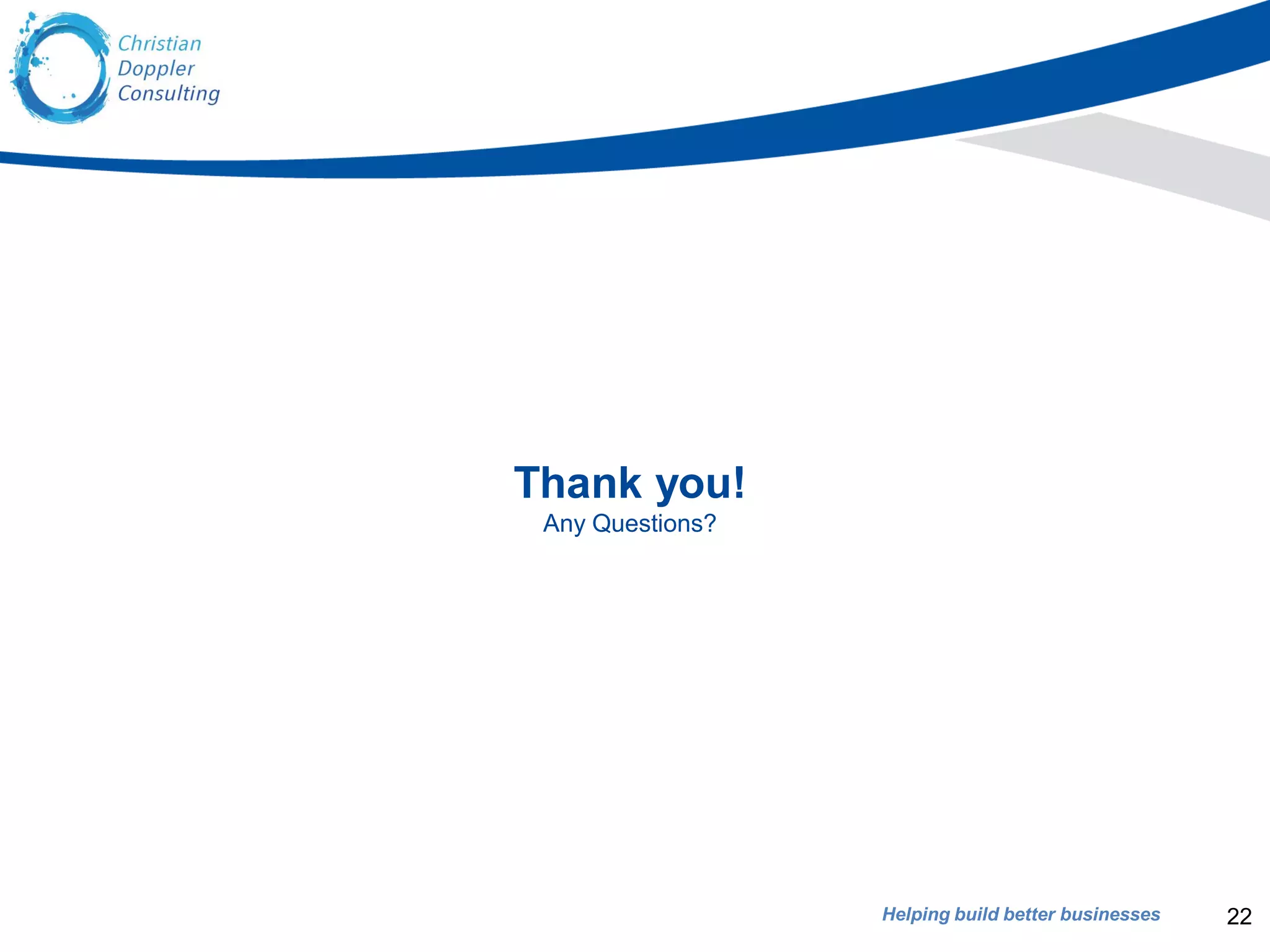 Christian
Doppler
Consulting

Thank you!
Any Questions?

Helping build better businesses

22